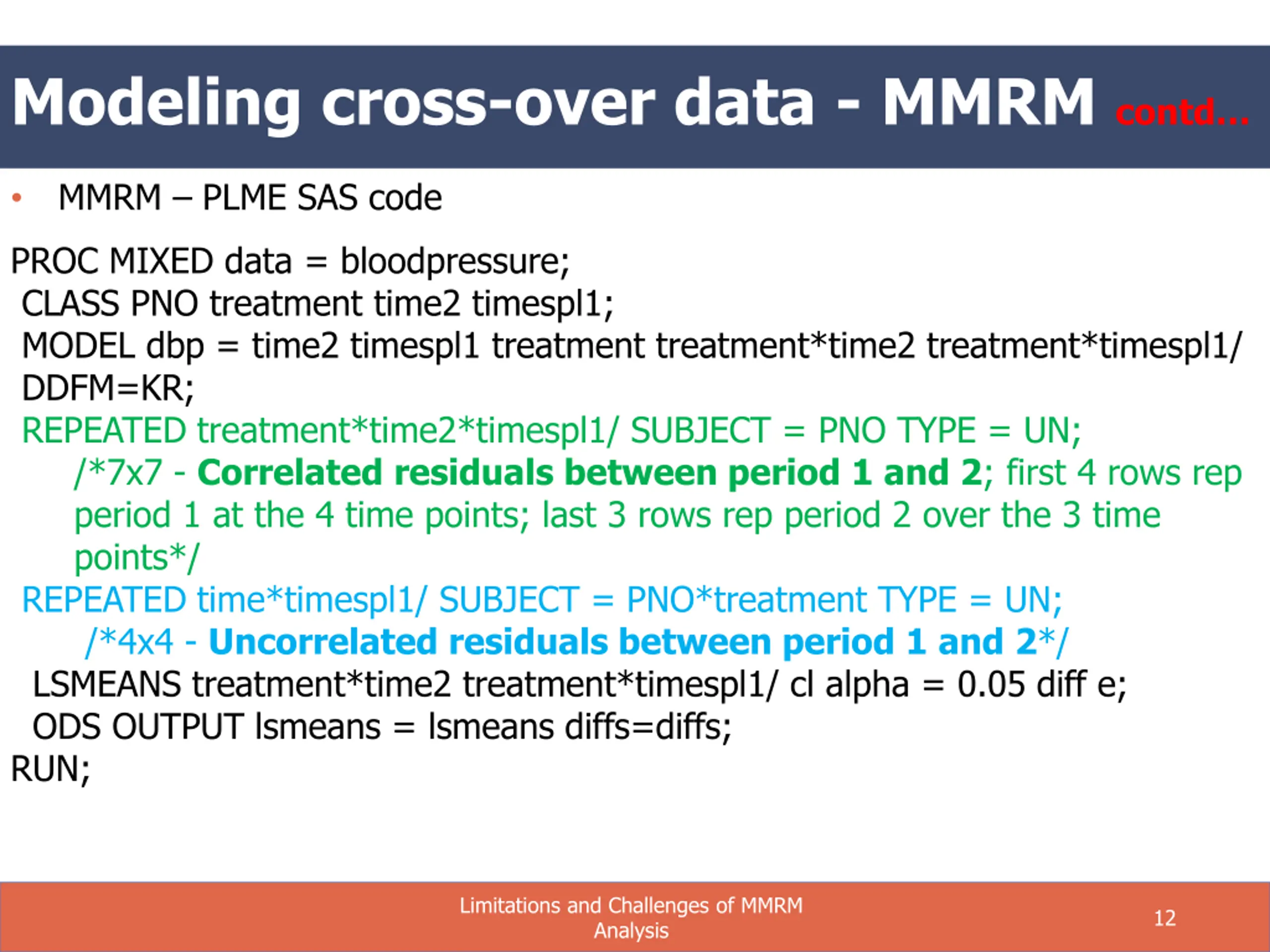 Modeling cross-over data - MMRM contd...

• MMRM – PLME SAS code

PROC MIXED data = bloodpressure;
CLASS PNO treatment time2 timespl1;
MODEL dbp = time2 timespl1 treatment treatment*time2 treatment*timespl1/ DDFM=KR;
REPEATED treatment*time2*timespl1/ SUBJECT = PNO TYPE = UN;
/*7x7 - Correlated residuals between period 1 and 2; first 4 rows rep period 1 at the 4 time points; last 3 rows rep period 2 over the 3 time points*/
REPEATED time*timespl1/ SUBJECT = PNO*treatment TYPE = UN;
/*4x4 - Uncorrelated residuals between period 1 and 2*/
LSMEANS treatment*time2 treatment*timespl1/ cl alpha = 0.05 diff e;
ODS OUTPUT lsmeans = lsmeans diffs=diffs;
RUN;

Limitations and Challenges of MMRM Analysis

12